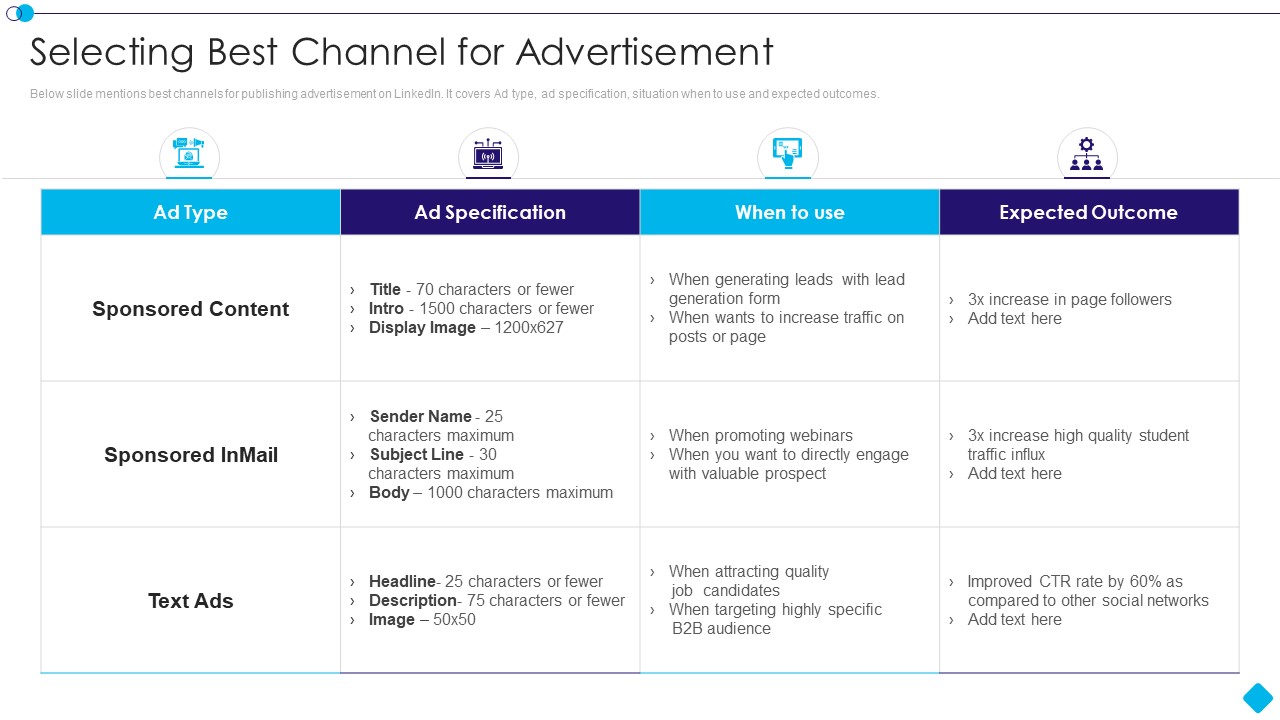 Selecting Best Channel for Advertisement

Below slide mentions best channels for publishing advertisement on LinkedIn. It covers Ad type, ad specification, situation when to use and expected outcomes.

| Ad Type | Ad Specification | When to use | Expected Outcome |
|---|---|---|---|
| Sponsored Content | › Title - 70 characters or fewer › Intro - 1500 characters or fewer › Display Image – 1200x627 | › When generating leads with lead generation form › When wants to increase traffic on posts or page | › 3x increase in page followers › Add text here |
| Sponsored InMail | › Sender Name - 25 characters maximum › Subject Line - 30 characters maximum › Body – 1000 characters maximum | › When promoting webinars › When you want to directly engage with valuable prospect | › 3x increase high quality student traffic influx › Add text here |
| Text Ads | › Headline- 25 characters or fewer › Description- 75 characters or fewer › Image – 50x50 | › When attracting quality job candidates › When targeting highly specific B2B audience | › Improved CTR rate by 60% as compared to other social networks › Add text here |